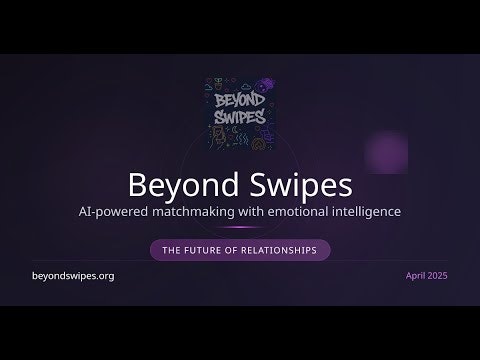 BEYOND SWIPES

Beyond Swipes

AI-powered matchmaking with emotional intelligence

THE FUTURE OF RELATIONSHIPS

beyondswipes.org

April 2025